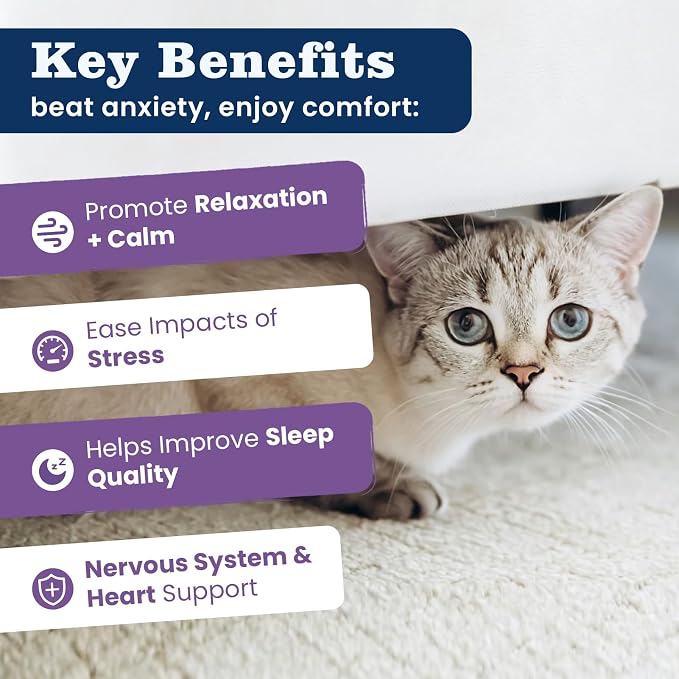 Key Benefits
beat anxiety, enjoy comfort:

Promote Relaxation + Calm

Ease Impacts of Stress

Helps Improve Sleep Quality

Nervous System & Heart Support